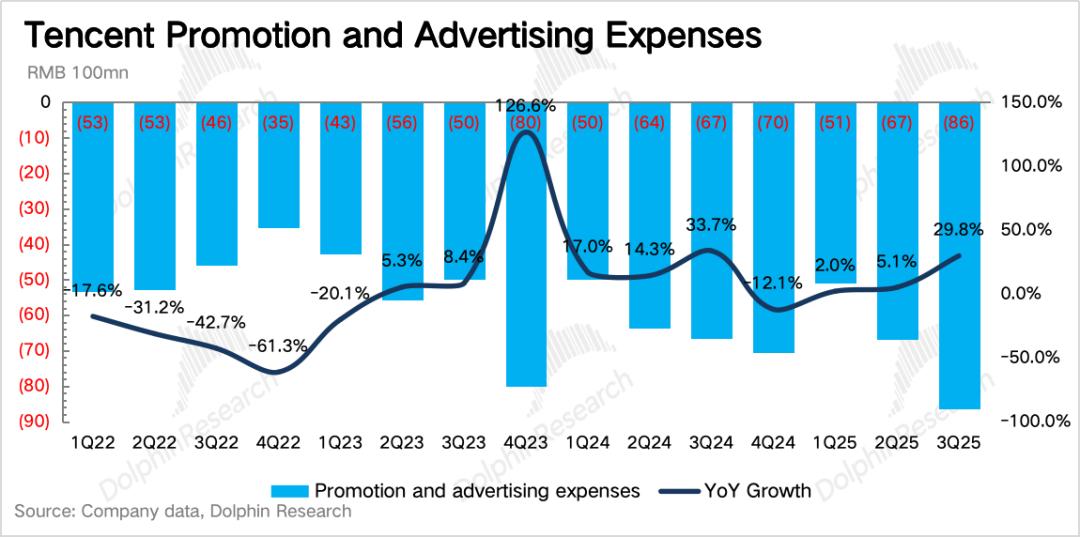 Tencent Promotion and Advertising Expenses

RMB 100mn

0
(10)
(20)
(30)
(40)
(50)
(60)
(70)
(80)
(90)

150.0%
100.0%
50.0%
0.0%
-50.0%
-100.0%

(53) (53) (46) (35) (43) (56) (50) (80) (50) (64) (67) (70) (51) (67) (86)

-17.6% -31.2% -42.7% -61.3% -20.1% 5.3% 8.4% 126.6% 17.0% 14.3% 33.7% -12.1% 2.0% 5.1% 29.8%

1Q22 2Q22 3Q22 4Q22 1Q23 2Q23 3Q23 4Q23 1Q24 2Q24 3Q24 4Q24 1Q25 2Q25 3Q25

Promotion and advertising expenses   YoY Growth

Source: Company data, Dolphin Research

Dolphin Research